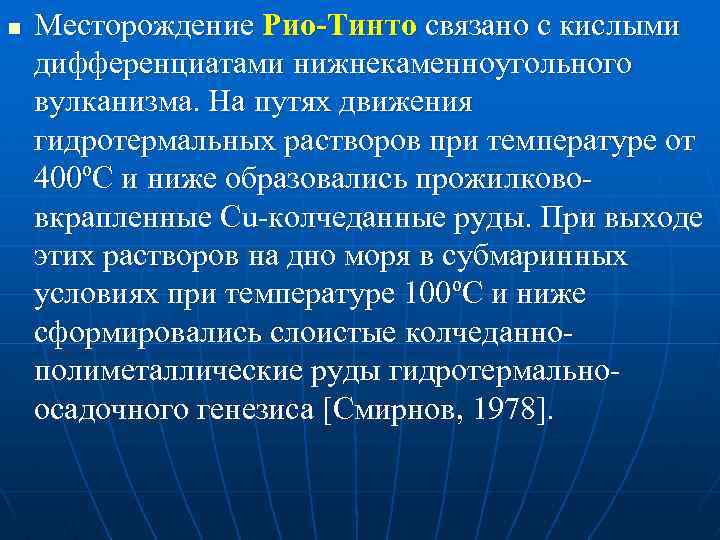 Месторождение Рио-Тинто связано с кислыми дифференциатами нижнекаменноугольного вулканизма. На путях движения гидротермальных растворов при температуре от 400ºС и ниже образовались прожилково-вкрапленные Cu-колчеданные руды. При выходе этих растворов на дно моря в субмаринных условиях при температуре 100ºС и ниже сформировались слоистые колчеданно-полиметаллические руды гидротермально-осадочного генезиса [Смирнов, 1978].